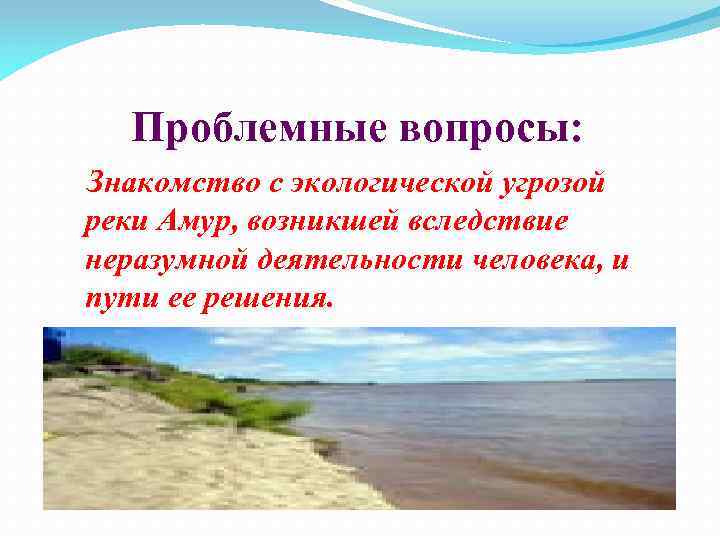 Проблемные вопросы:

Знакомство с экологической угрозой реки Амур, возникшей вследствие неразумной деятельности человека, и пути ее решения.